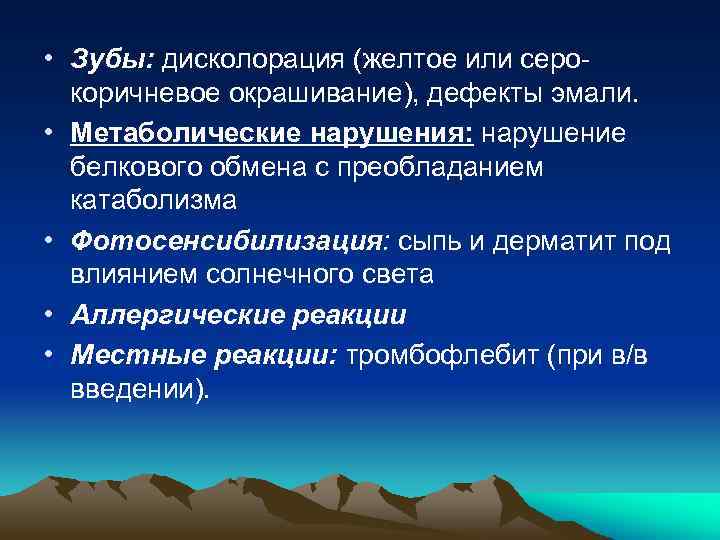 • Зубы: дисколорация (желтое или серо-коричневое окрашивание), дефекты эмали.

• Метаболические нарушения: нарушение белкового обмена с преобладанием катаболизма

• Фотосенсибилизация: сыпь и дерматит под влиянием солнечного света

• Аллергические реакции

• Местные реакции: тромбофлебит (при в/в введении).